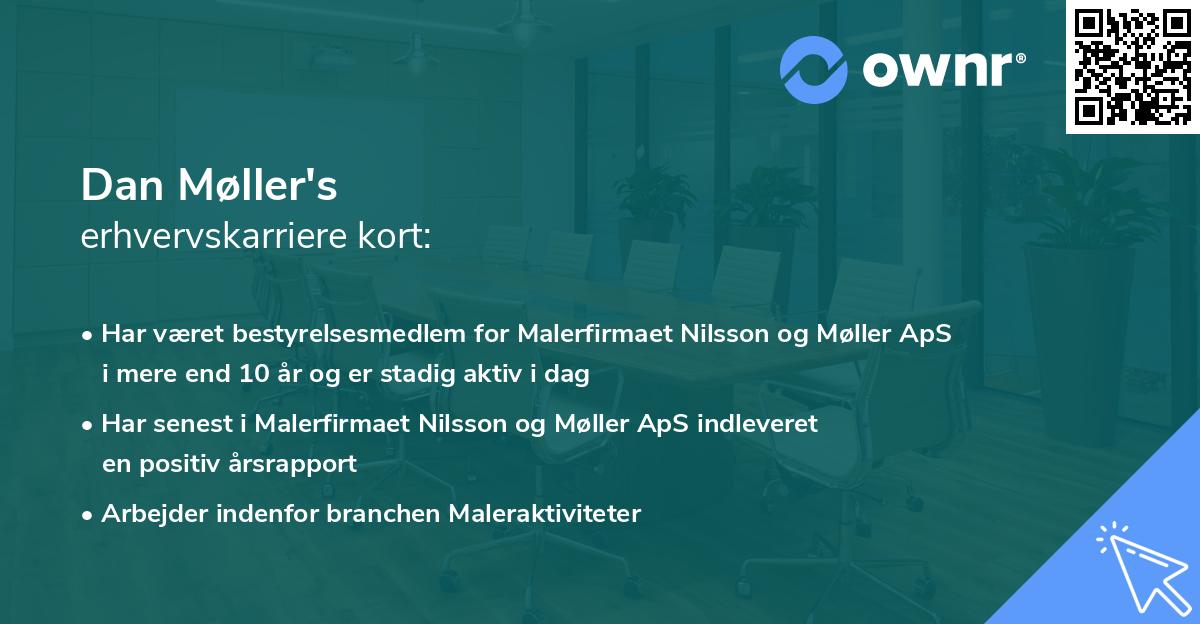 ownr®

Dan Møller's
erhvervskarriere kort:

• Har været bestyrelsesmedlem for Malerfirmaet Nilsson og Møller ApS i mere end 10 år og er stadig aktiv i dag

• Har senest i Malerfirmaet Nilsson og Møller ApS indleveret en positiv årsrapport

• Arbejder indenfor branchen Maleraktiviteter